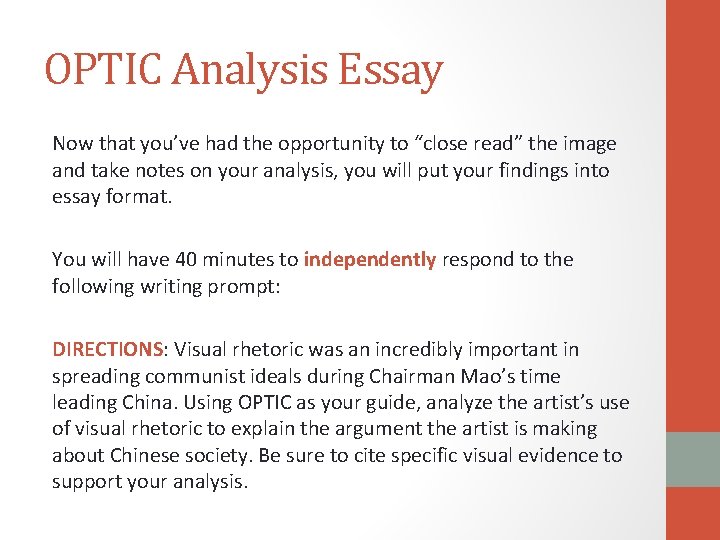 OPTIC Analysis Essay

Now that you've had the opportunity to "close read" the image and take notes on your analysis, you will put your findings into essay format.

You will have 40 minutes to independently respond to the following writing prompt:

DIRECTIONS: Visual rhetoric was an incredibly important in spreading communist ideals during Chairman Mao's time leading China. Using OPTIC as your guide, analyze the artist's use of visual rhetoric to explain the argument the artist is making about Chinese society. Be sure to cite specific visual evidence to support your analysis.